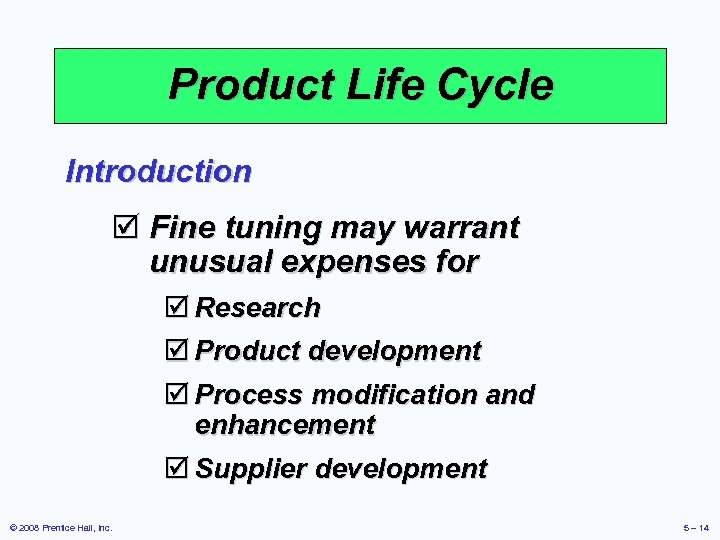 Product Life Cycle

Introduction

☑ Fine tuning may warrant unusual expenses for

☑ Research

☑ Product development

☑ Process modification and enhancement

☑ Supplier development

© 2008 Prentice Hall, Inc.

5 – 14